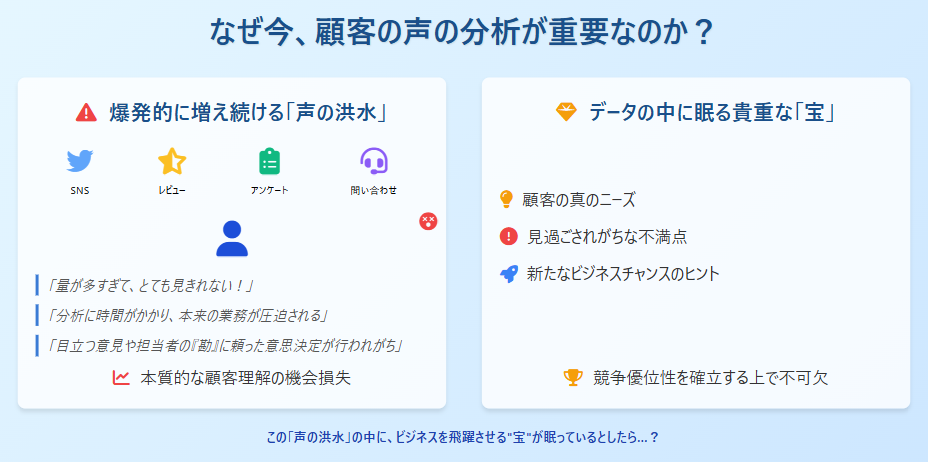 なぜ今、顧客の声の分析が重要なのか？

爆発的に増え続ける「声の洪水」

SNS

レビュー

アンケート

問い合わせ

「量が多すぎて、とても見きれない！」

「分析に時間がかかり、本来の業務が圧迫される」

「目立つ意見や担当者の『勘』に頼った意思決定が行われがち」

本質的な顧客理解の機会損失

データの中に眠る貴重な「宝」

顧客の真のニーズ

見過ごされがちな不満点

新たなビジネスチャンスのヒント

競争優位性を確立する上で不可欠

この「声の洪水」の中に、ビジネスを飛躍させる"宝"が眠っているとしたら...？